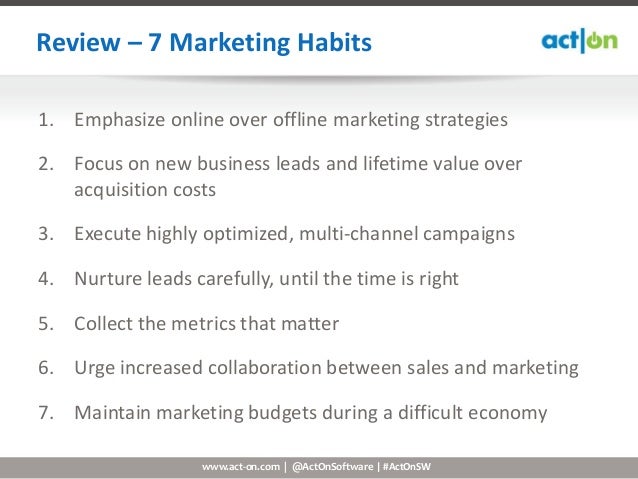 Review – 7 Marketing Habits

act|on

1. Emphasize online over offline marketing strategies

2. Focus on new business leads and lifetime value over acquisition costs

3. Execute highly optimized, multi-channel campaigns

4. Nurture leads carefully, until the time is right

5. Collect the metrics that matter

6. Urge increased collaboration between sales and marketing

7. Maintain marketing budgets during a difficult economy

www.act-on.com | @ActOnSoftware | #ActOnSW